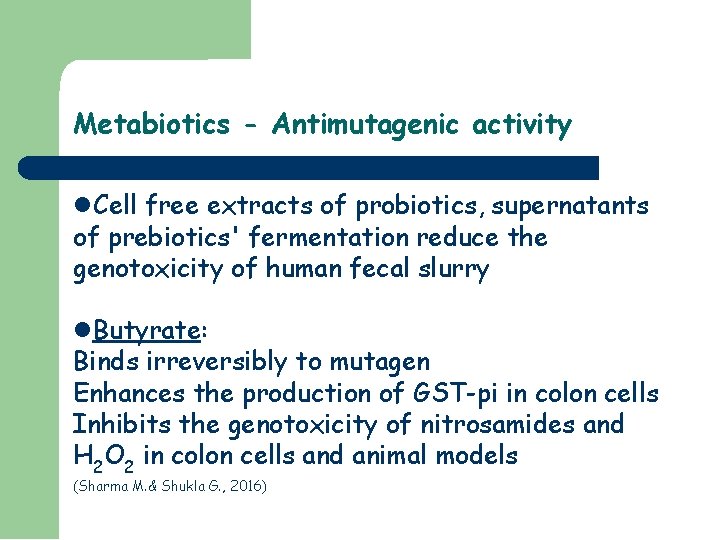 Metabiotics - Antimutagenic activity

●Cell free extracts of probiotics, supernatants of prebiotics' fermentation reduce the genotoxicity of human fecal slurry

●Butyrate:
Binds irreversibly to mutagen
Enhances the production of GST-pi in colon cells
Inhibits the genotoxicity of nitrosamides and $H_2O_2$ in colon cells and animal models
(Sharma M.& Shukla G., 2016)